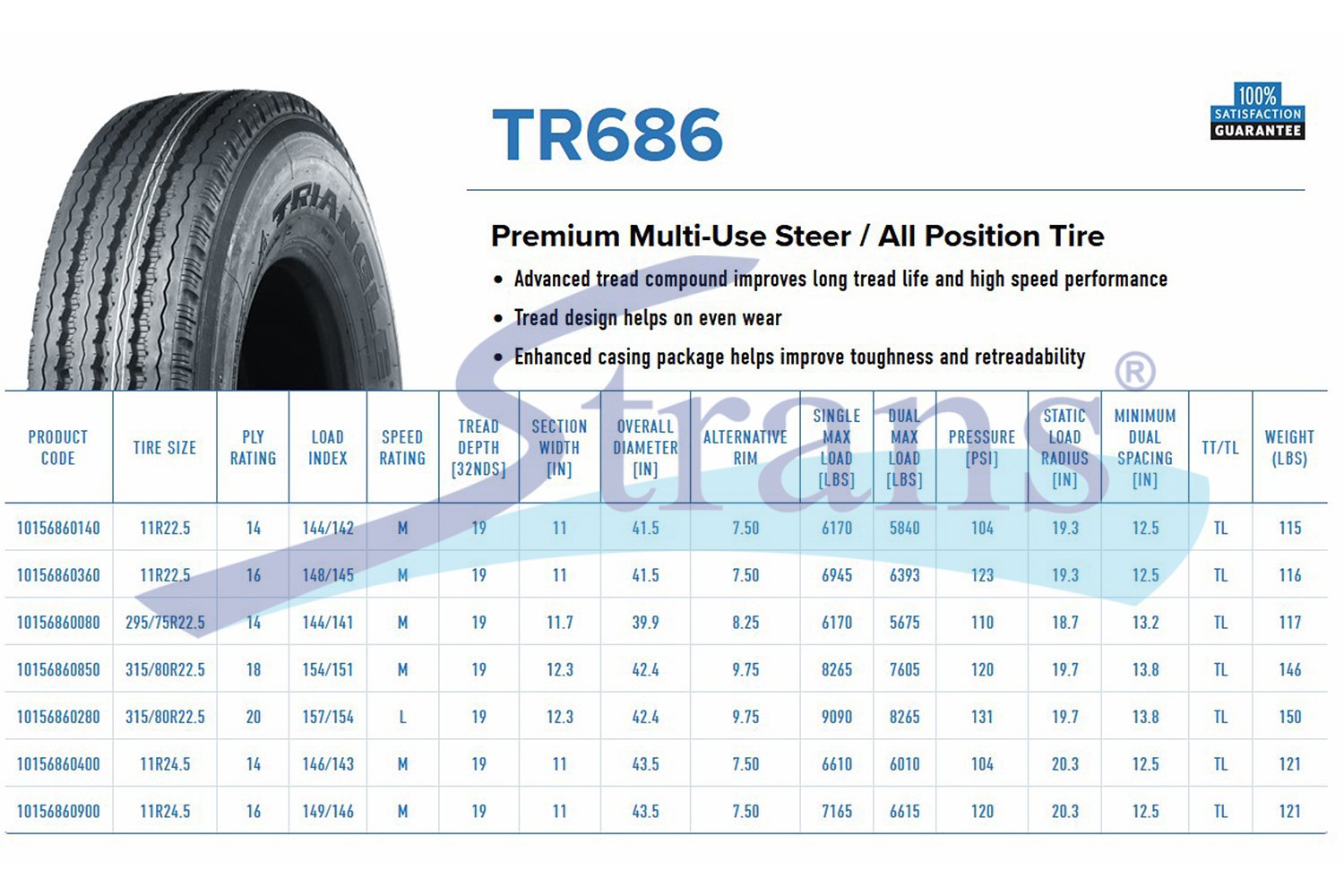 TRIANGLE

TR686

100% SATISFACTION GUARANTEE

Premium Multi-Use Steer / All Position Tire

• Advanced tread compound improves long tread life and high speed performance
• Tread design helps on even wear
• Enhanced casing package helps improve toughness and retreadability

Strans®

| PRODUCT CODE | TIRE SIZE | PLY RATING | LOAD INDEX | SPEED RATING | TREAD DEPTH [32NDS] | SECTION WIDTH [IN] | OVERALL DIAMETER [IN] | ALTERNATIVE RIM | SINGLE MAX LOAD [LBS] | DUAL MAX LOAD [LBS] | PRESSURE [PSI] | STATIC LOAD RADIUS [IN] | MINIMUM DUAL SPACING [IN] | TT/TL | WEIGHT (LBS) |
|---|---|---|---|---|---|---|---|---|---|---|---|---|---|---|---|
| 10156860140 | 11R22.5 | 14 | 144/142 | M | 19 | 11 | 41.5 | 7.50 | 6170 | 5840 | 104 | 19.3 | 12.5 | TL | 115 |
| 10156860360 | 11R22.5 | 16 | 148/145 | M | 19 | 11 | 41.5 | 7.50 | 6945 | 6393 | 123 | 19.3 | 12.5 | TL | 116 |
| 10156860080 | 295/75R22.5 | 14 | 144/141 | M | 19 | 11.7 | 39.9 | 8.25 | 6170 | 5675 | 110 | 18.7 | 13.2 | TL | 117 |
| 10156860850 | 315/80R22.5 | 18 | 154/151 | M | 19 | 12.3 | 42.4 | 9.75 | 8265 | 7605 | 120 | 19.7 | 13.8 | TL | 146 |
| 10156860280 | 315/80R22.5 | 20 | 157/154 | L | 19 | 12.3 | 42.4 | 9.75 | 9090 | 8265 | 131 | 19.7 | 13.8 | TL | 150 |
| 10156860400 | 11R24.5 | 14 | 146/143 | M | 19 | 11 | 43.5 | 7.50 | 6610 | 6010 | 104 | 20.3 | 12.5 | TL | 121 |
| 10156860900 | 11R24.5 | 16 | 149/146 | M | 19 | 11 | 43.5 | 7.50 | 7165 | 6615 | 120 | 20.3 | 12.5 | TL | 121 |